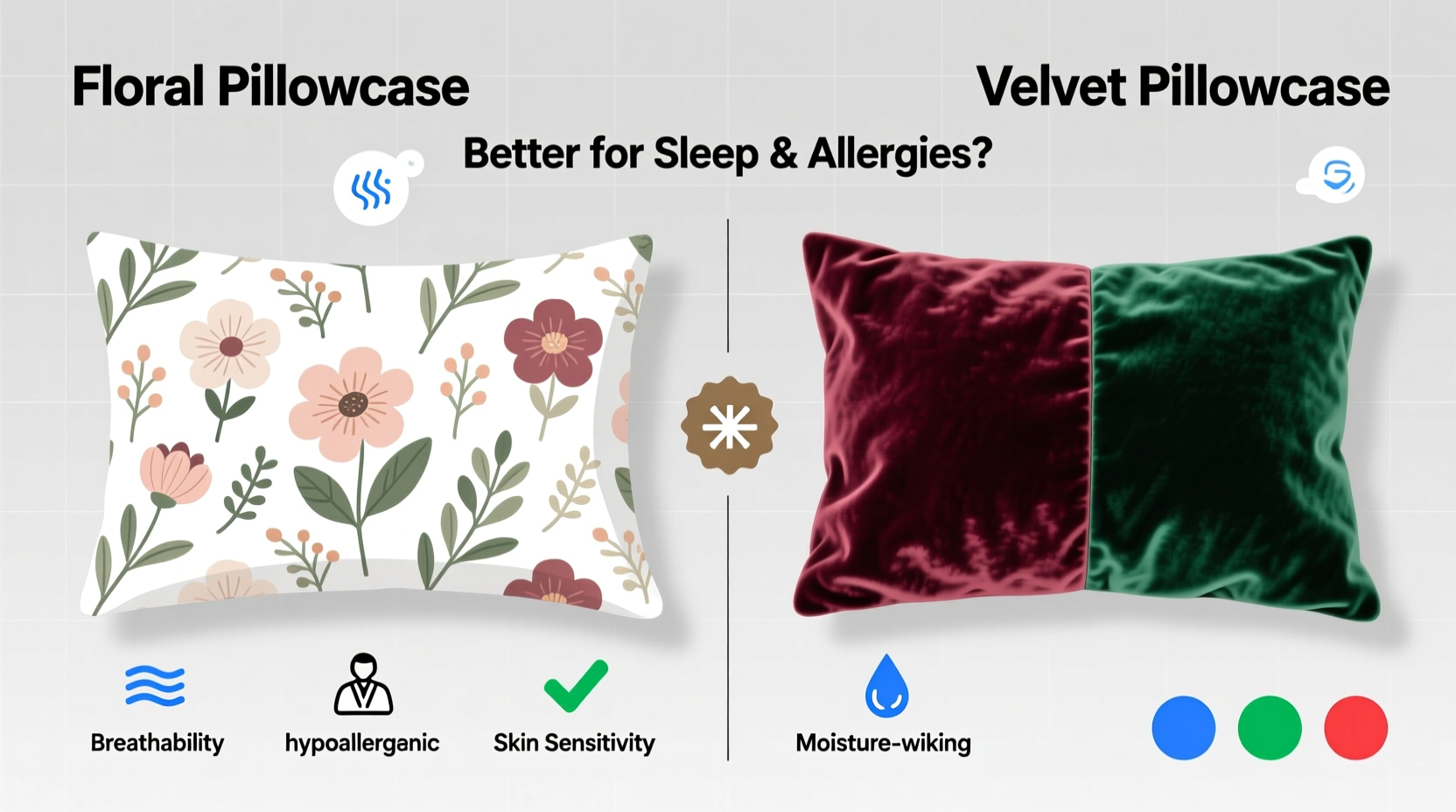 Floral Pillowcase

Velvet Pillowcase

Better for Sleep & Allergies?

Breathability

hypoallerganic

Skin Sensitivity

Moisture-wiking